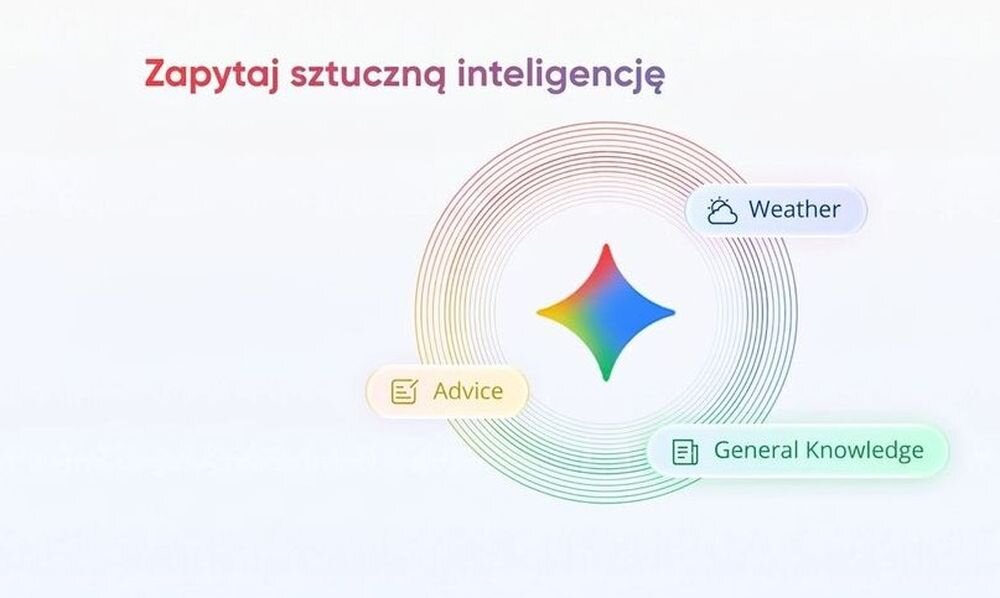 Zapytaj sztuczną inteligencję

Weather

Advice

General Knowledge